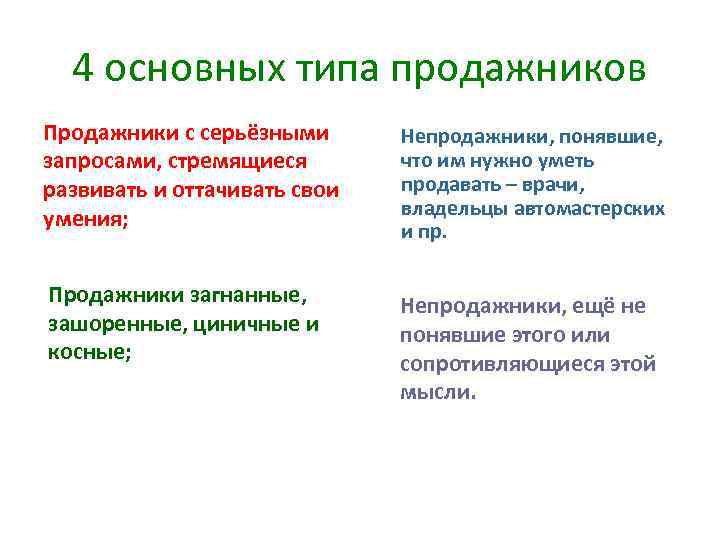 4 основных типа продажников

Продажники с серьёзными запросами, стремящиеся развивать и оттачивать свои умения;

Продажники загнанные, зашоренные, циничные и косные;

Непродажники, понявшие, что им нужно уметь продавать – врачи, владельцы автомастерских и пр.

Непродажники, ещё не понявшие этого или сопротивляющиеся этой мысли.